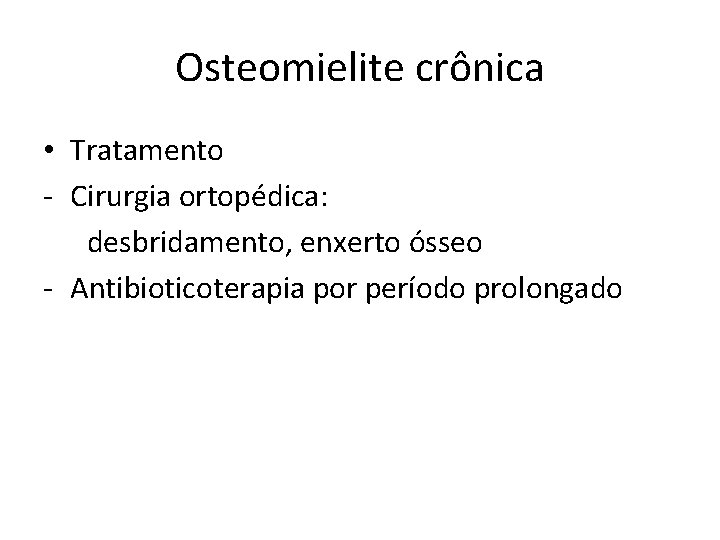 Osteomielite crônica

• Tratamento
- Cirurgia ortopédica:
desbridamento, enxerto ósseo
- Antibioticoterapia por período prolongado